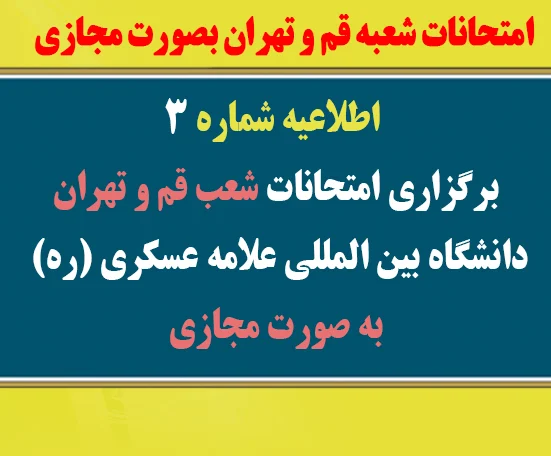 امتحانات شعبه قم و تهران بصورت مجازی

اطلاعیه شماره ۳

برگزاری امتحانات شعب قم و تهران

دانشگاه بین المللی علامه عسکری (ره)

به صورت مجازی